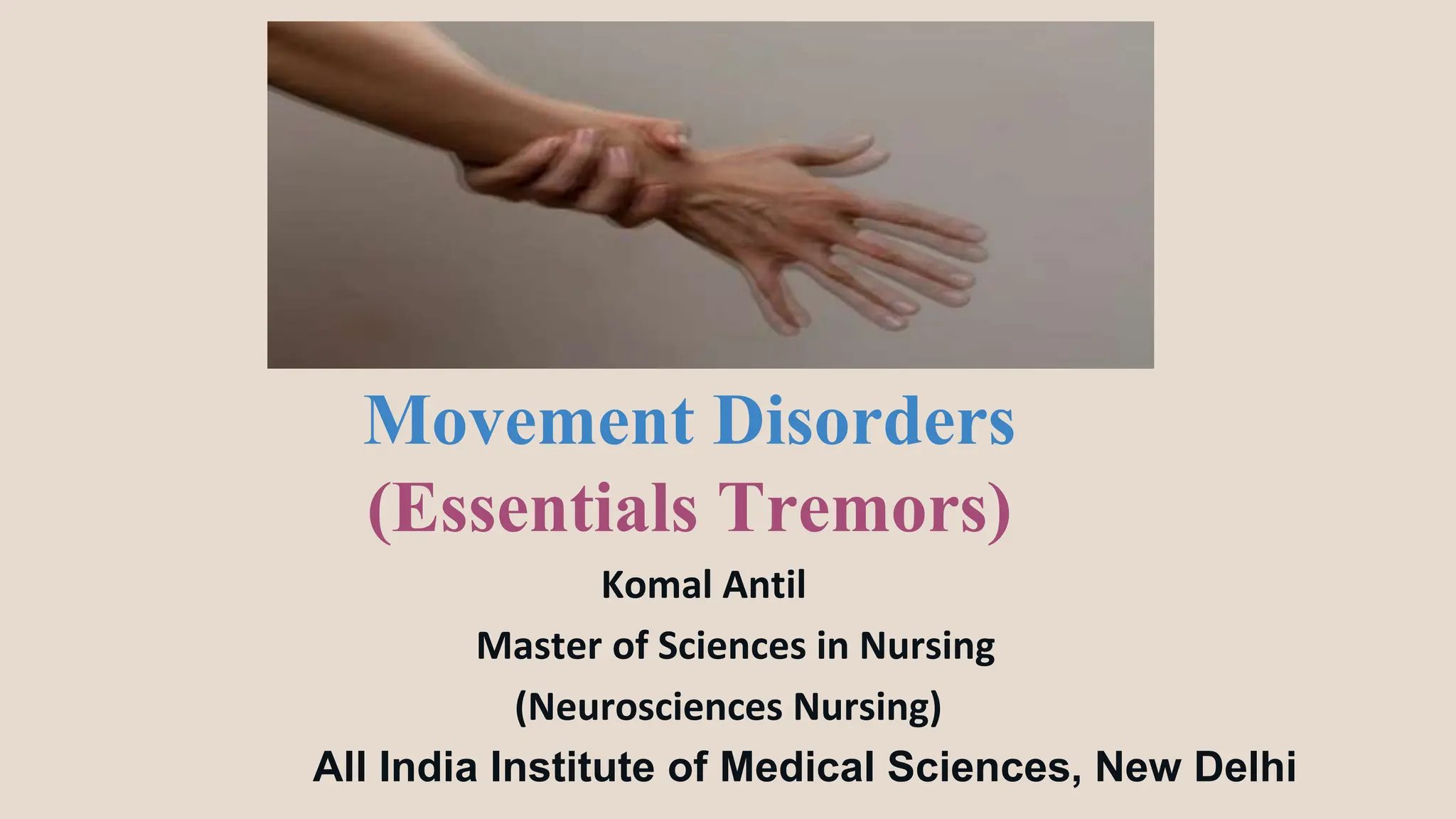 Movement Disorders
(Essentials Tremors)

Komal Antil

Master of Sciences in Nursing

(Neurosciences Nursing)

All India Institute of Medical Sciences, New Delhi